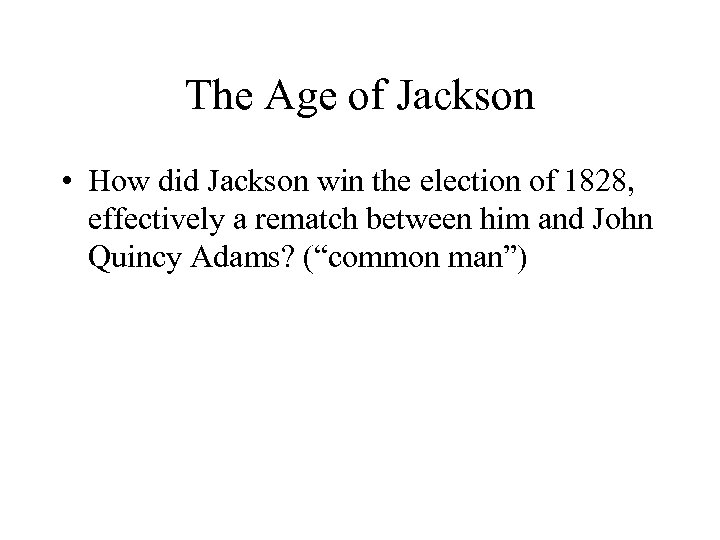 The Age of Jackson

• How did Jackson win the election of 1828, effectively a rematch between him and John Quincy Adams? (“common man”)